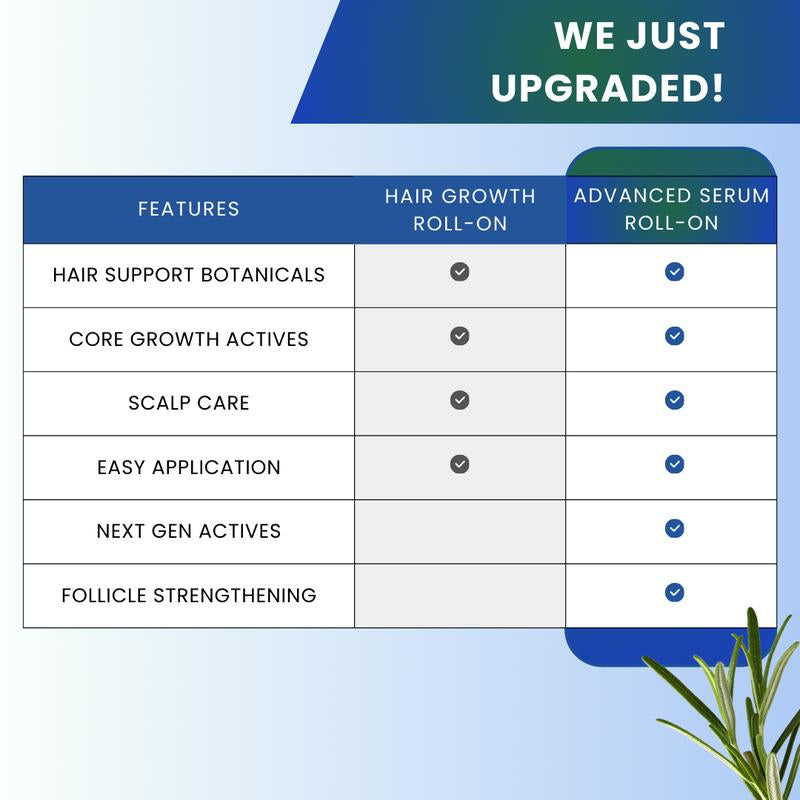 WE JUST UPGRADED!

| FEATURES | HAIR GROWTH ROLL-ON | ADVANCED SERUM ROLL-ON |
|---|---|---|
| HAIR SUPPORT BOTANICALS | ✓ | ✓ |
| CORE GROWTH ACTIVES | ✓ | ✓ |
| SCALP CARE | ✓ | ✓ |
| EASY APPLICATION | ✓ | ✓ |
| NEXT GEN ACTIVES | | ✓ |
| FOLLICLE STRENGTHENING | | ✓ |